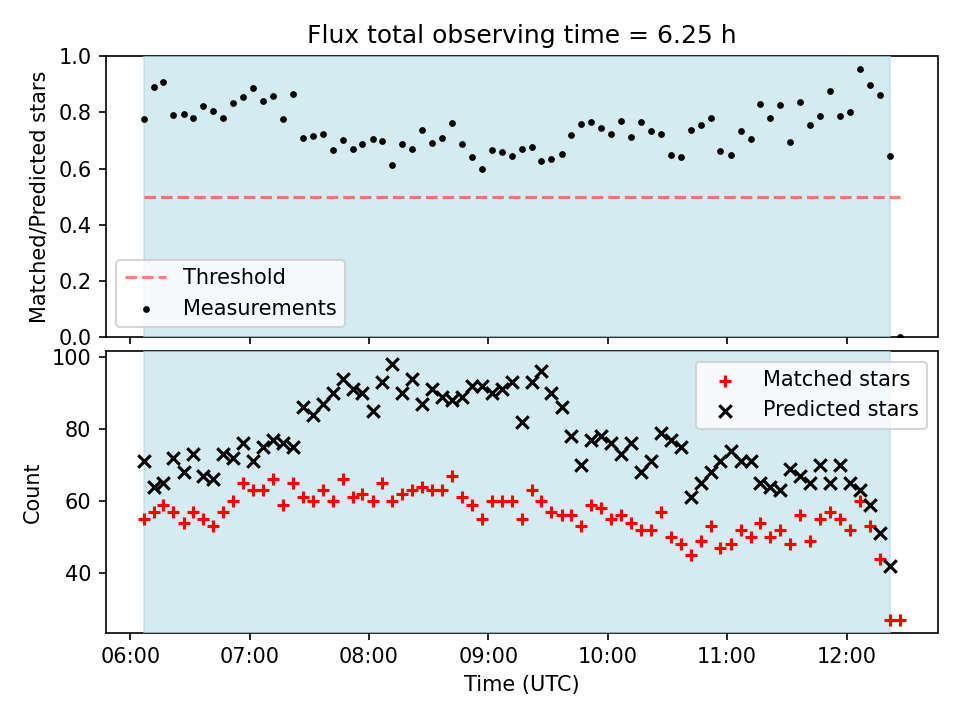 Flux total observing time = 6.25 h

Matched/Predicted stars

1.0
0.8
0.6
0.4
0.2
0.0

Threshold
Measurements

Count

100
80
60
40

Matched stars
Predicted stars

06:00
07:00
08:00
09:00
10:00
11:00
12:00

Time (UTC)